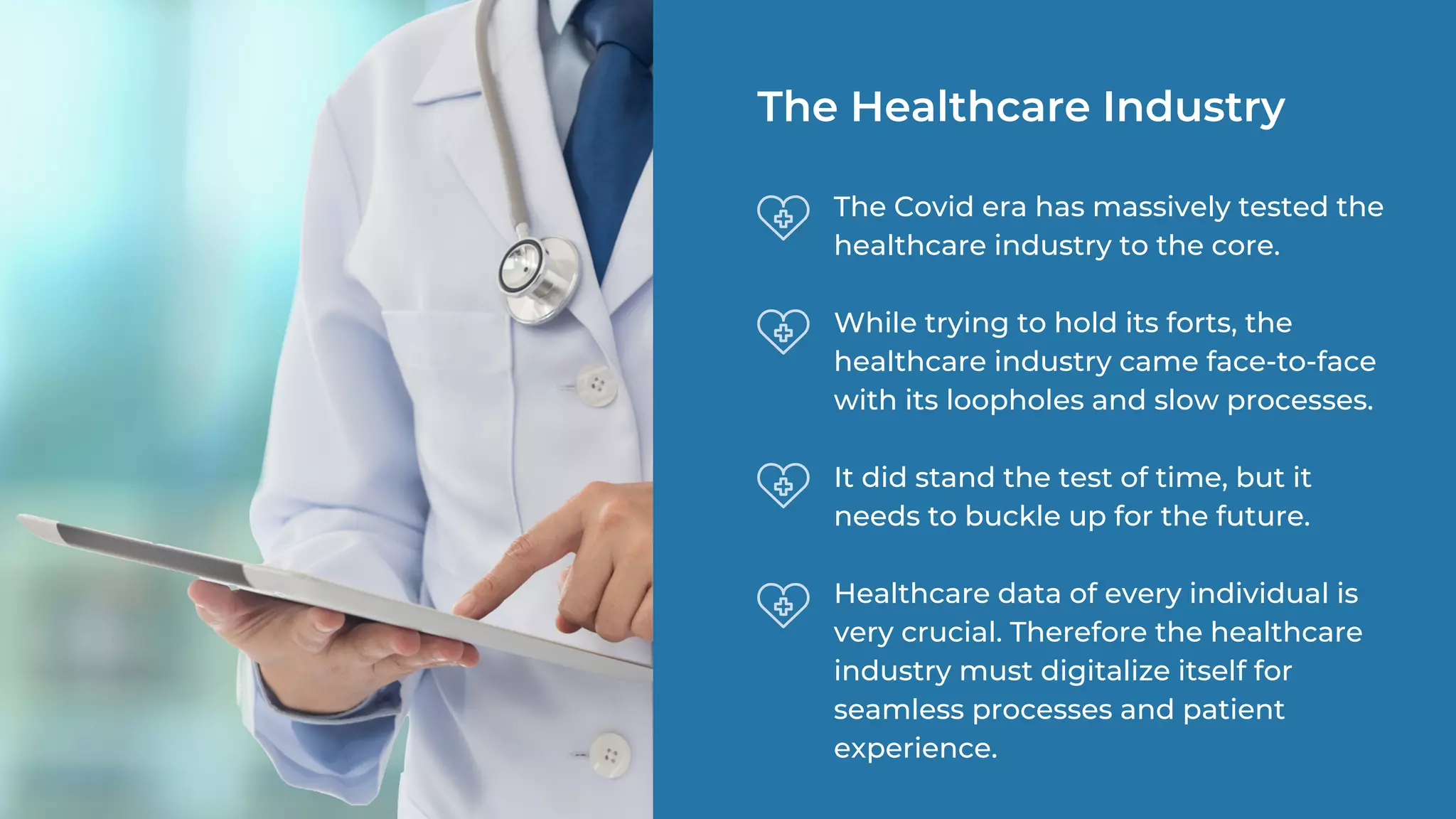 The Healthcare Industry

The Covid era has massively tested the healthcare industry to the core.

While trying to hold its forts, the healthcare industry came face-to-face with its loopholes and slow processes.

It did stand the test of time, but it needs to buckle up for the future.

Healthcare data of every individual is very crucial. Therefore the healthcare industry must digitalize itself for seamless processes and patient experience.